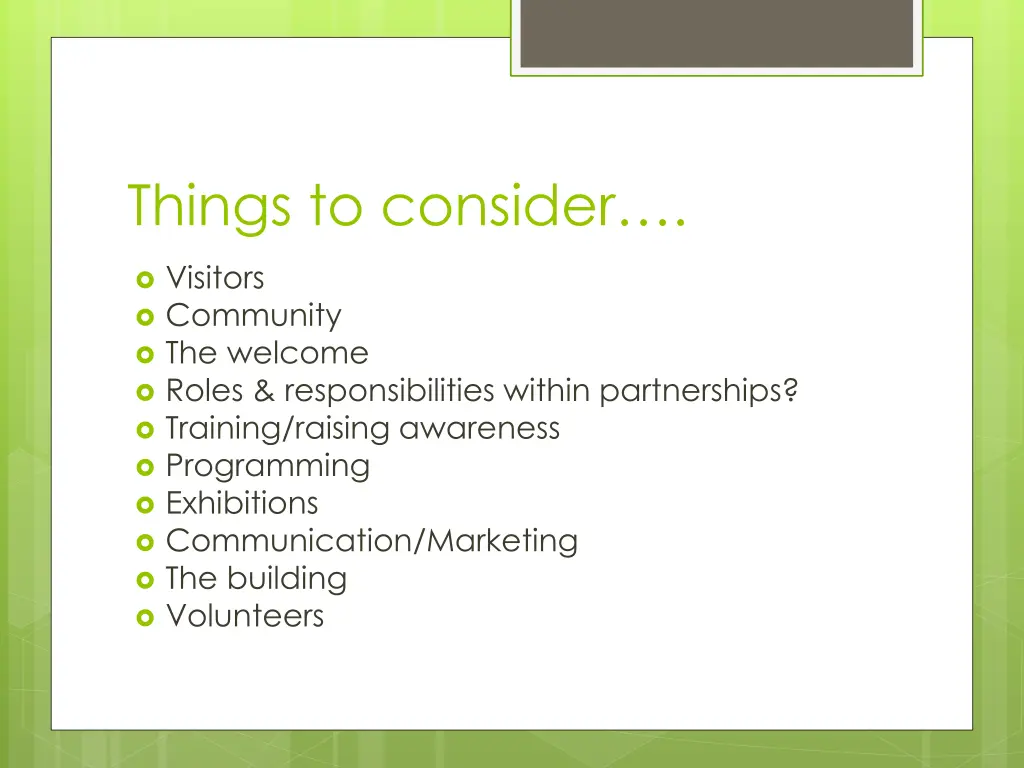 Things to consider….

- Visitors
- Community
- The welcome
- Roles & responsibilities within partnerships?
- Training/raising awareness
- Programming
- Exhibitions
- Communication/Marketing
- The building
- Volunteers